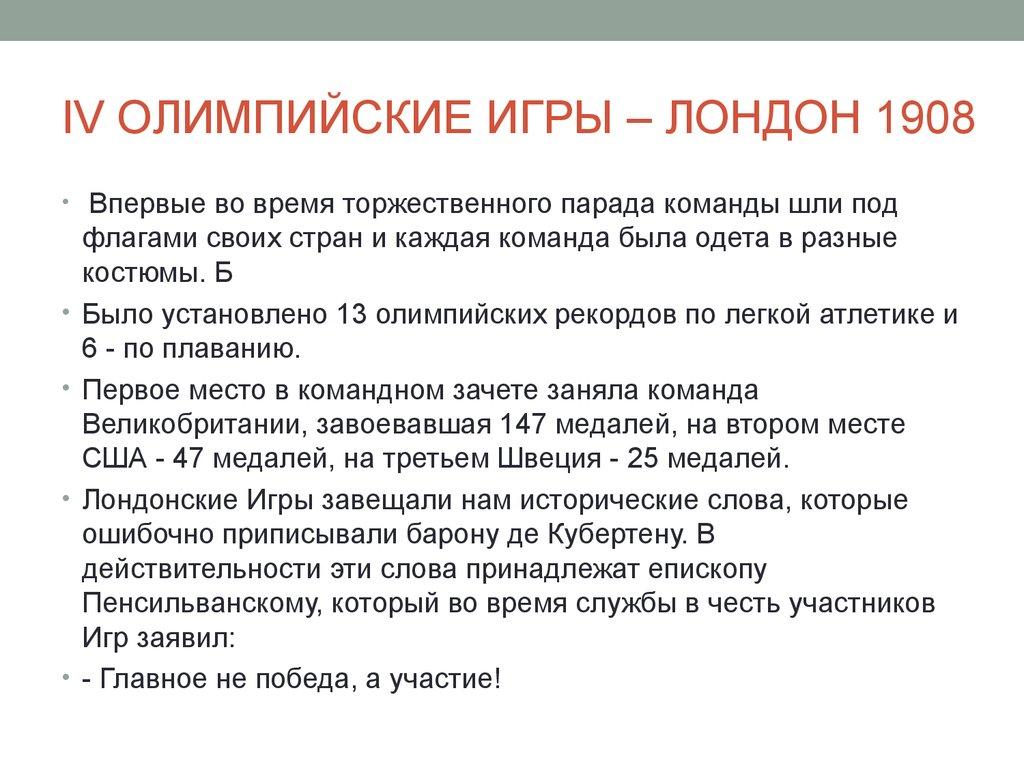 IV ОЛИМПИЙСКИЕ ИГРЫ – ЛОНДОН 1908

• Впервые во время торжественного парада команды шли под флагами своих стран и каждая команда была одета в разные костюмы. Б

• Было установлено 13 олимпийских рекордов по легкой атлетике и 6 - по плаванию.

• Первое место в командном зачете заняла команда Великобритании, завоевавшая 147 медалей, на втором месте США - 47 медалей, на третьем Швеция - 25 медалей.

• Лондонские Игры завещали нам исторические слова, которые ошибочно приписывали барону де Кубертену. В действительности эти слова принадлежат епископу Пенсильванскому, который во время службы в честь участников Игр заявил:

• - Главное не победа, а участие!